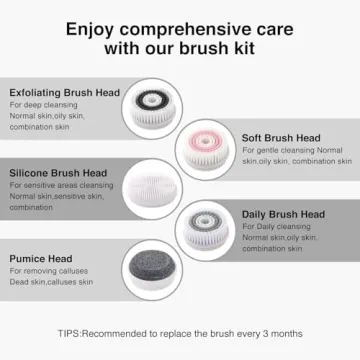 Enjoy comprehensive care with our brush kit

Exfoliating Brush Head
For deep cleansing
Normal skin,oily skin, combination skin

Soft Brush Head
For gentle cleansing Normal skin,oily skin, combination skin

Silicone Brush Head
For sensitive areas cleansing
Normal skin,sensitive skin, combination

Daily Brush Head
For Daily cleansing
Normal skin,oily skin, combination skin

Pumice Head
For removing calluses
Dead skin,calluses skin

TIPS:Recommended to replace the brush every 3 months